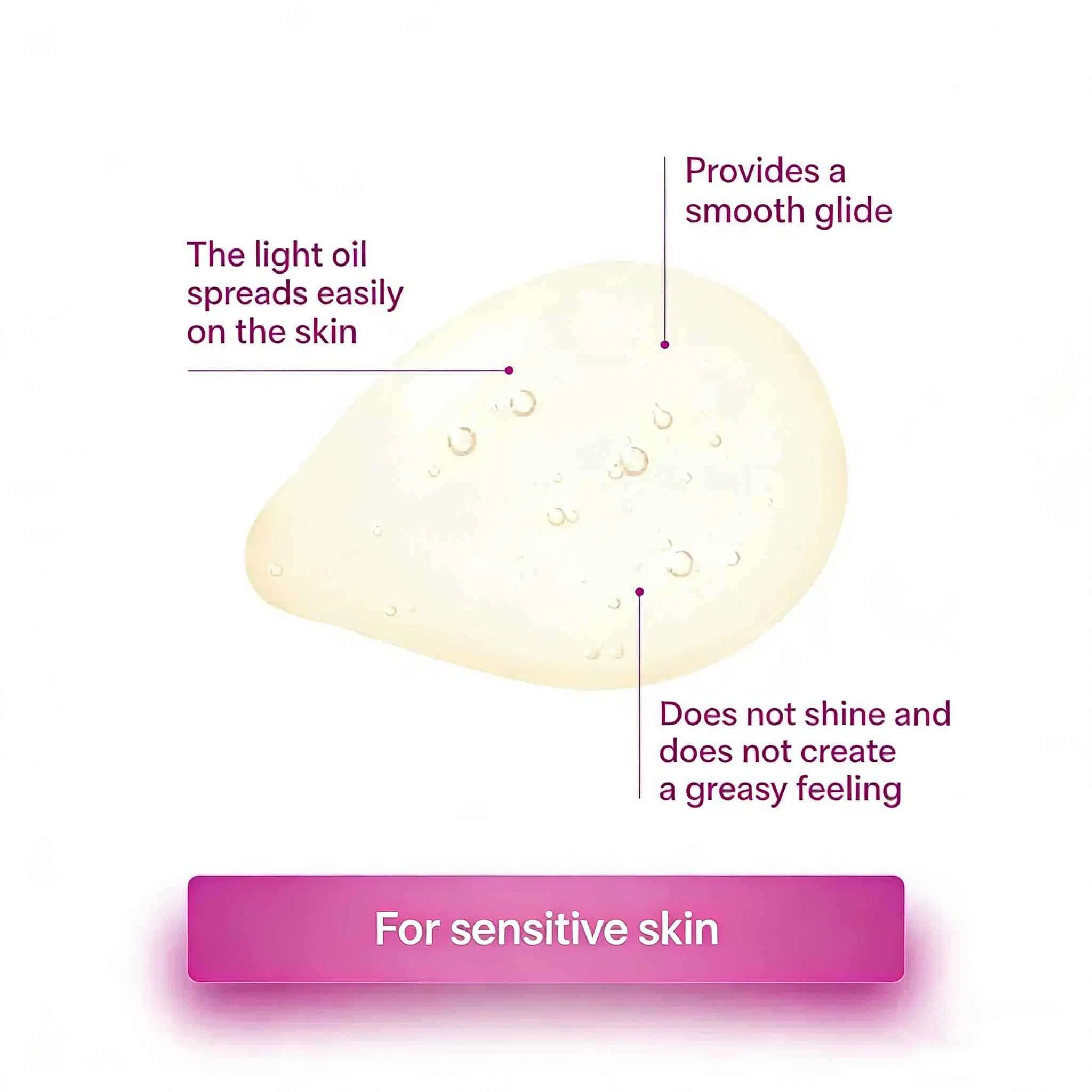 Provides a smooth glide

The light oil spreads easily on the skin

Does not shine and does not create a greasy feeling

For sensitive skin